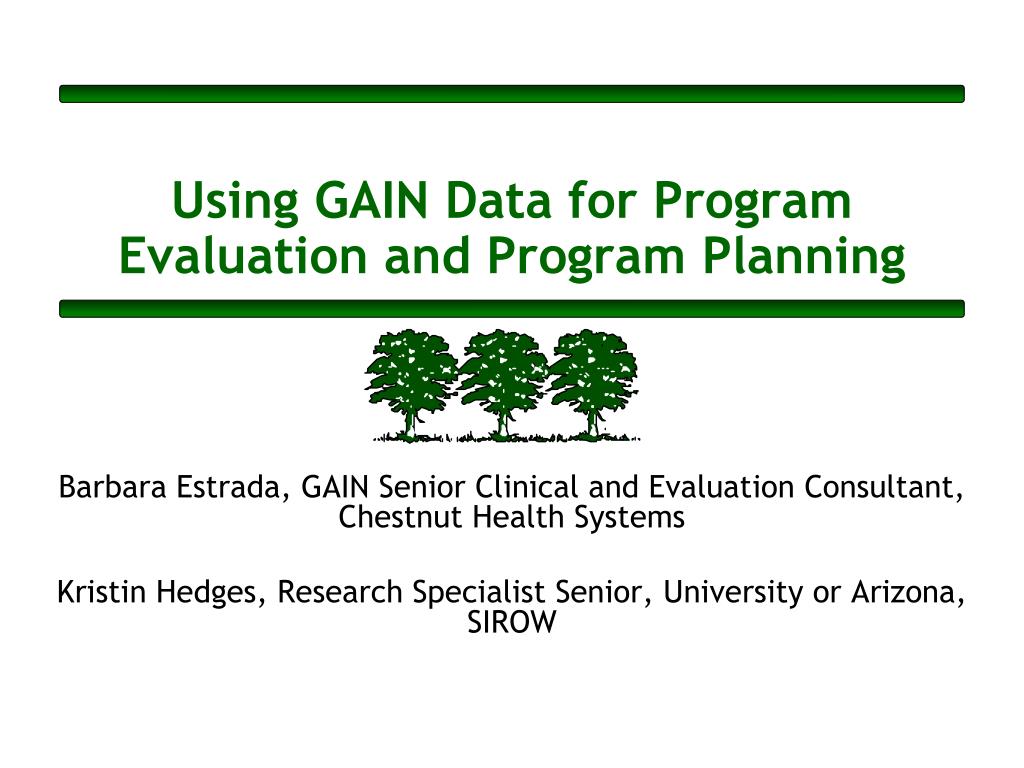 Using GAIN Data for Program Evaluation and Program Planning

Barbara Estrada, GAIN Senior Clinical and Evaluation Consultant, Chestnut Health Systems

Kristin Hedges, Research Specialist Senior, University or Arizona, SIROW